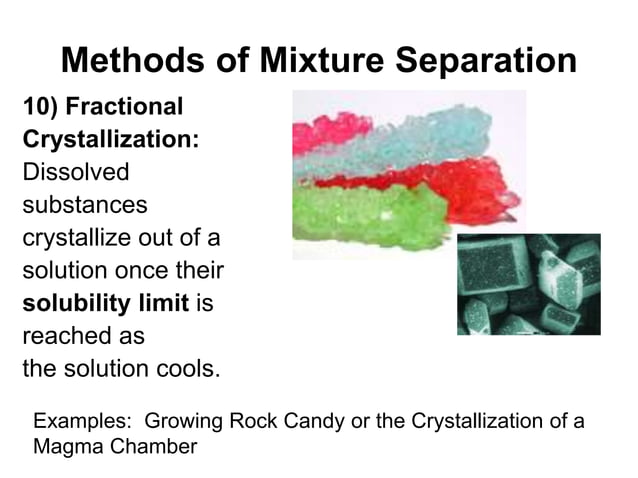 Methods of Mixture Separation

10) Fractional Crystallization: Dissolved substances crystallize out of a solution once their solubility limit is reached as the solution cools.

Examples: Growing Rock Candy or the Crystallization of a Magma Chamber